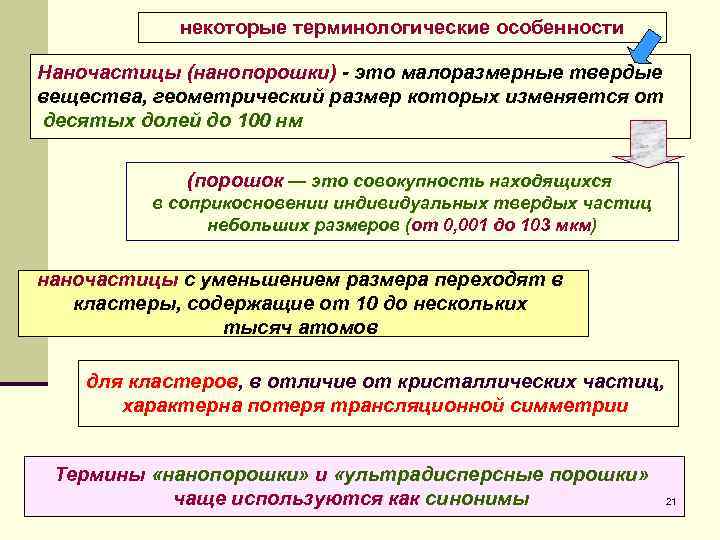 некоторые терминологические особенности

Наночастицы (нанопорошки) - это малоразмерные твердые вещества, геометрический размер которых изменяется от десятых долей до 100 нм

(порошок — это совокупность находящихся в соприкосновении индивидуальных твердых частиц небольших размеров (от 0,001 до 103 мкм)

наночастицы с уменьшением размера переходят в кластеры, содержащие от 10 до нескольких тысяч атомов

для кластеров, в отличие от кристаллических частиц, характерна потеря трансляционной симметрии

Термины «нанопорошки» и «ультрадисперсные порошки» чаще используются как синонимы

21